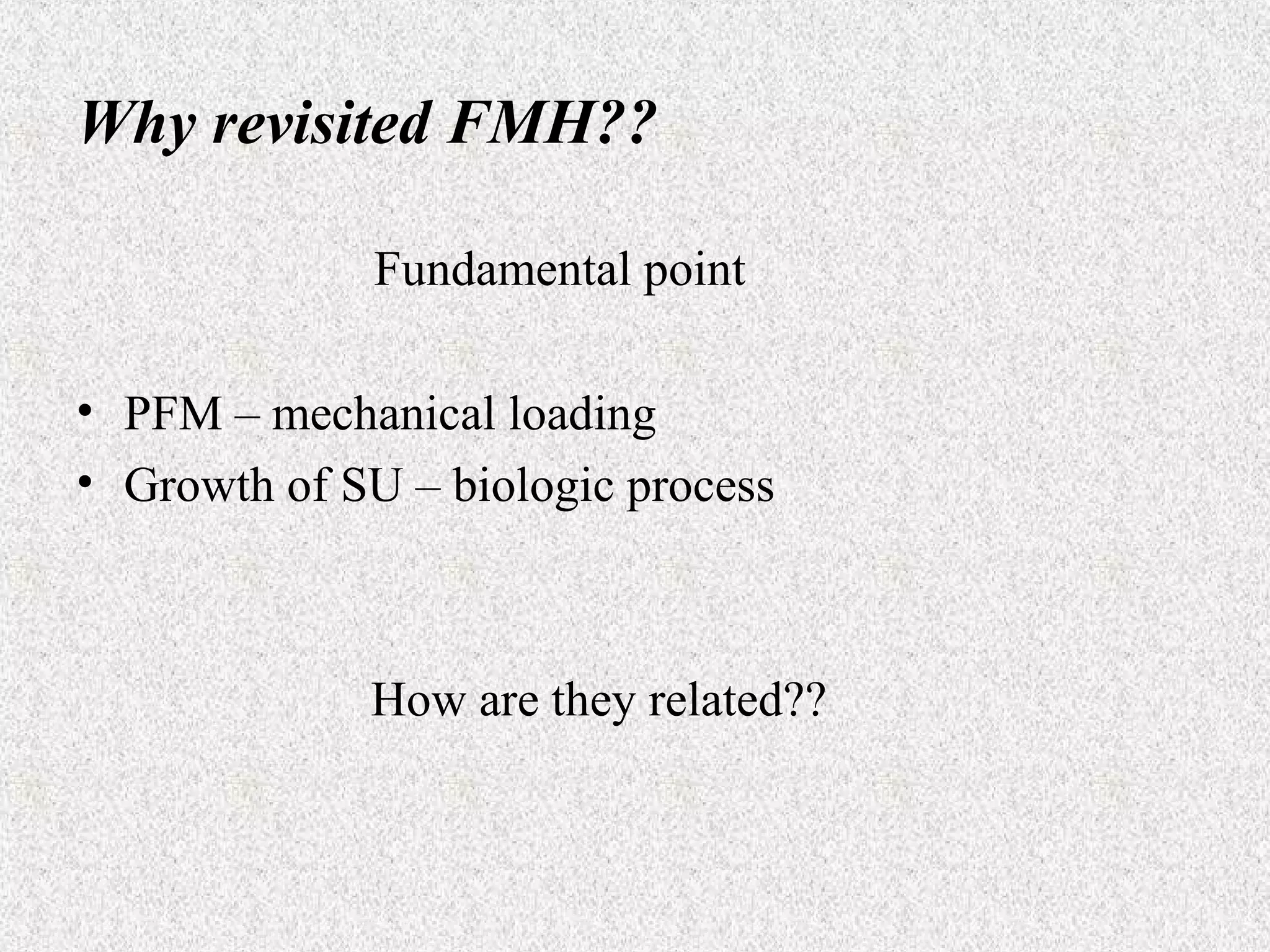 Why revisited FMH??

Fundamental point

• PFM – mechanical loading
• Growth of SU – biologic process

How are they related??